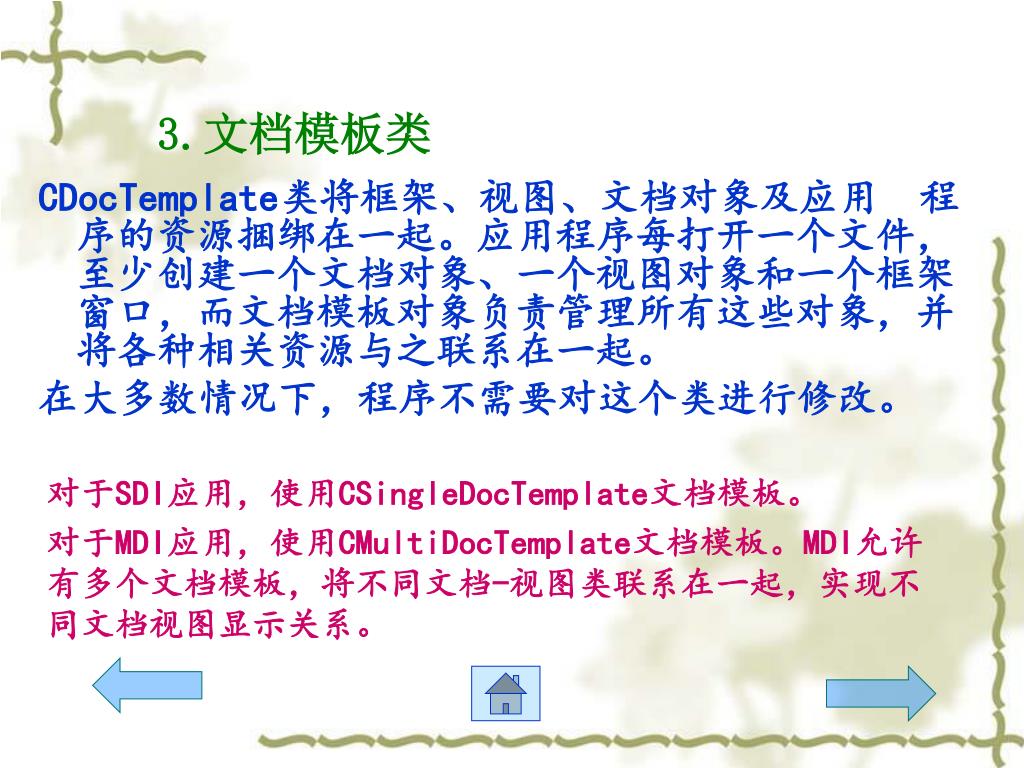 3.文档模板类

CDocTemplate类将框架、视图、文档对象及应用 程序的资源捆绑在一起。应用程序每打开一个文件，至少创建一个文档对象、一个视图对象和一个框架窗口，而文档模板对象负责管理所有这些对象，并将各种相关资源与之联系在一起。

在大多数情况下，程序不需要对这个类进行修改。

对于SDI应用，使用CSingleDocTemplate文档模板。

对于MDI应用，使用CMultiDocTemplate文档模板。MDI允许有多个文档模板，将不同文档-视图类联系在一起，实现不同文档视图显示关系。